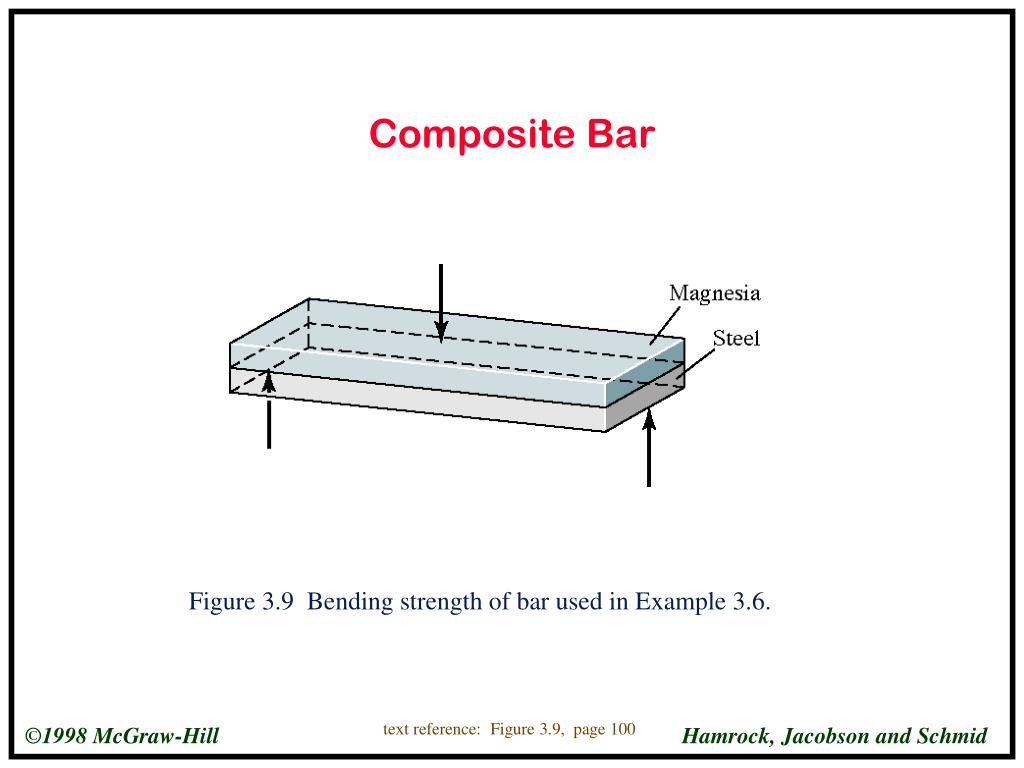 Composite Bar

Magnesia

Steel

Figure 3.9 Bending strength of bar used in Example 3.6.

©1998 McGraw-Hill

text reference: Figure 3.9, page 100

Hamrock, Jacobson and Schmid